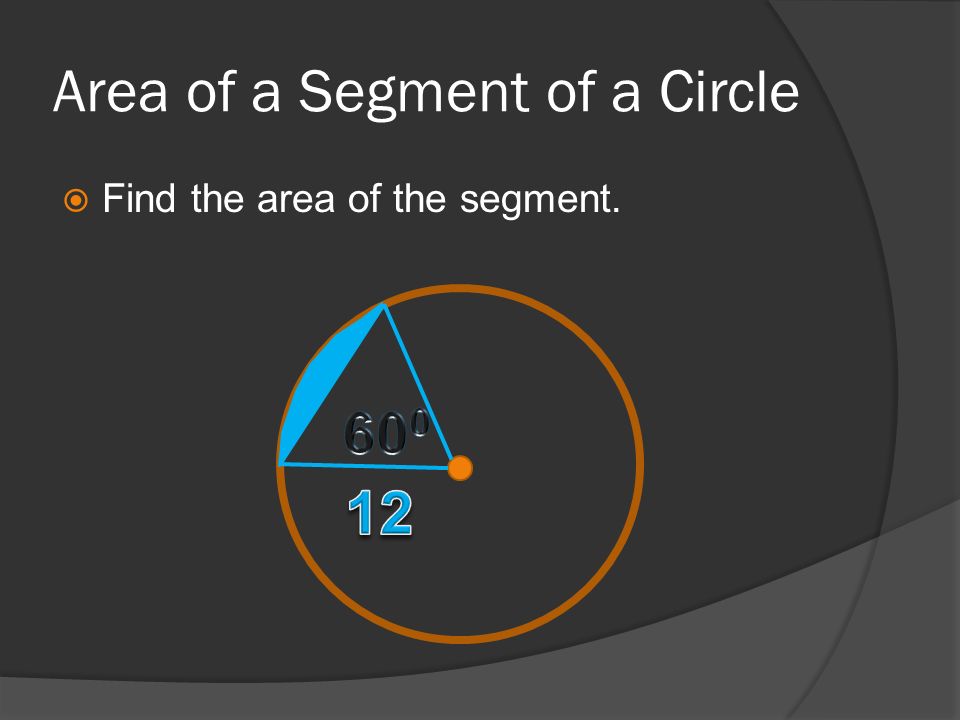 Area of a Segment of a Circle

Find the area of the segment.

$60^0$

12